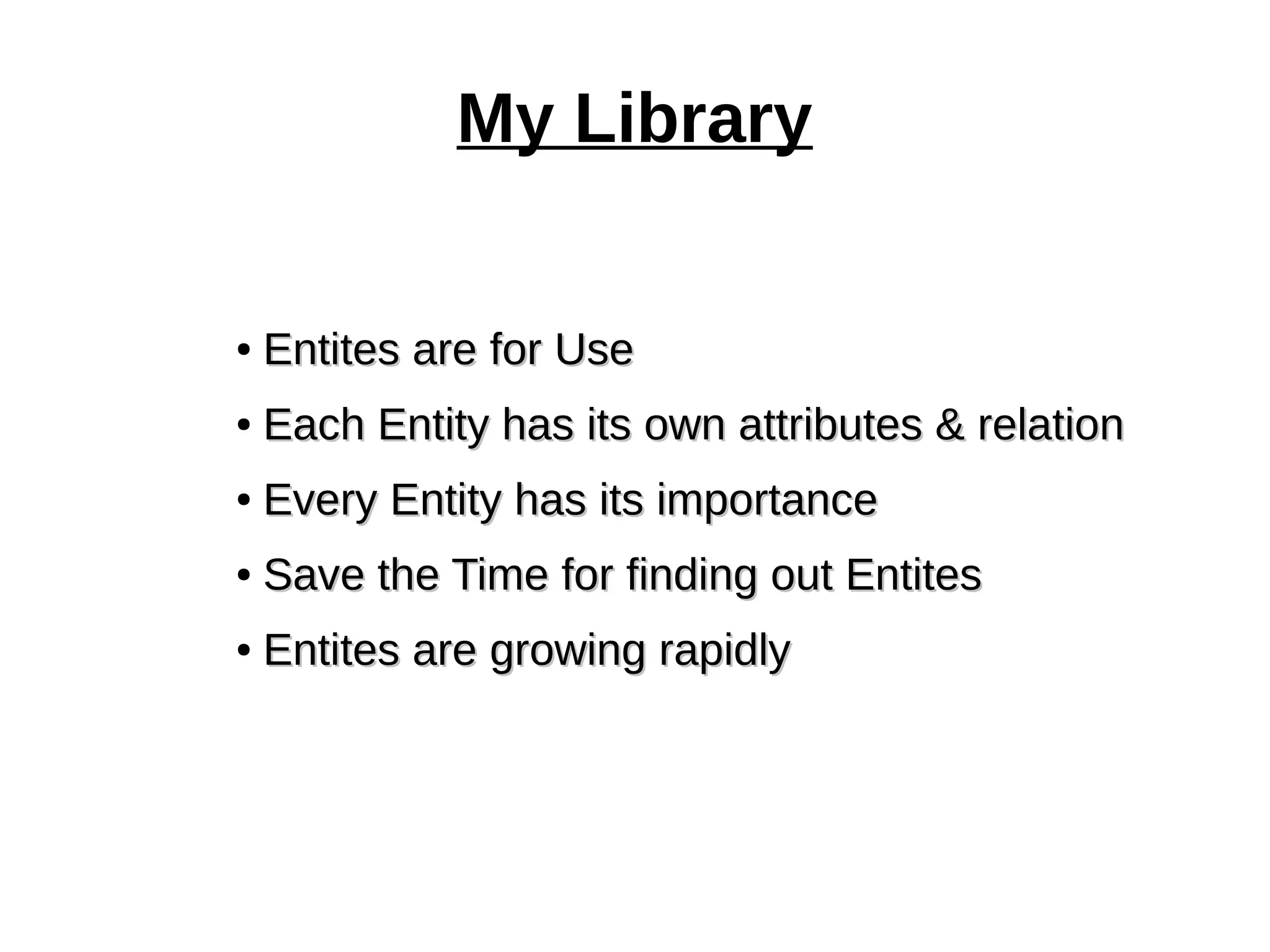 My Library

• Entites are for Use
• Each Entity has its own attributes & relation
• Every Entity has its importance
• Save the Time for finding out Entites
• Entites are growing rapidly